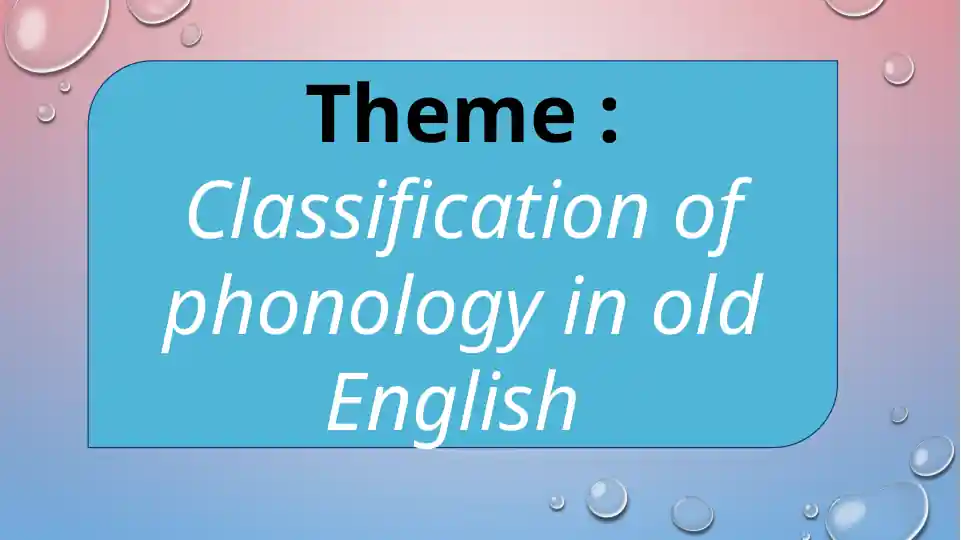 Theme :

Classification of phonology in old English